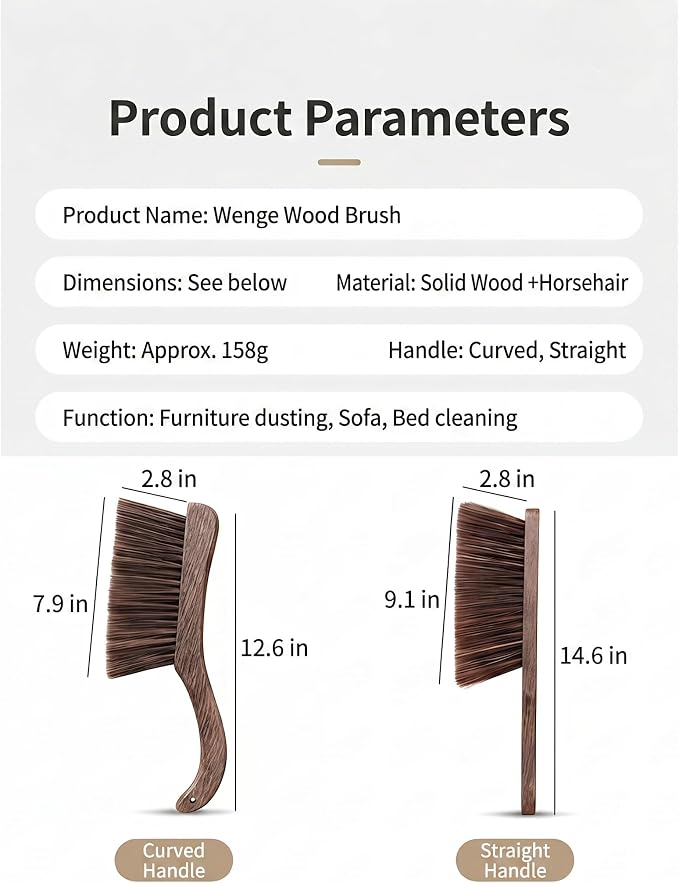 Product Parameters

Product Name: Wenge Wood Brush

Dimensions: See below

Material: Solid Wood +Horsehair

Weight: Approx. 158g

Handle: Curved, Straight

Function: Furniture dusting, Sofa, Bed cleaning

2.8 in

7.9 in

12.6 in

Curved Handle

2.8 in

9.1 in

14.6 in

Straight Handle